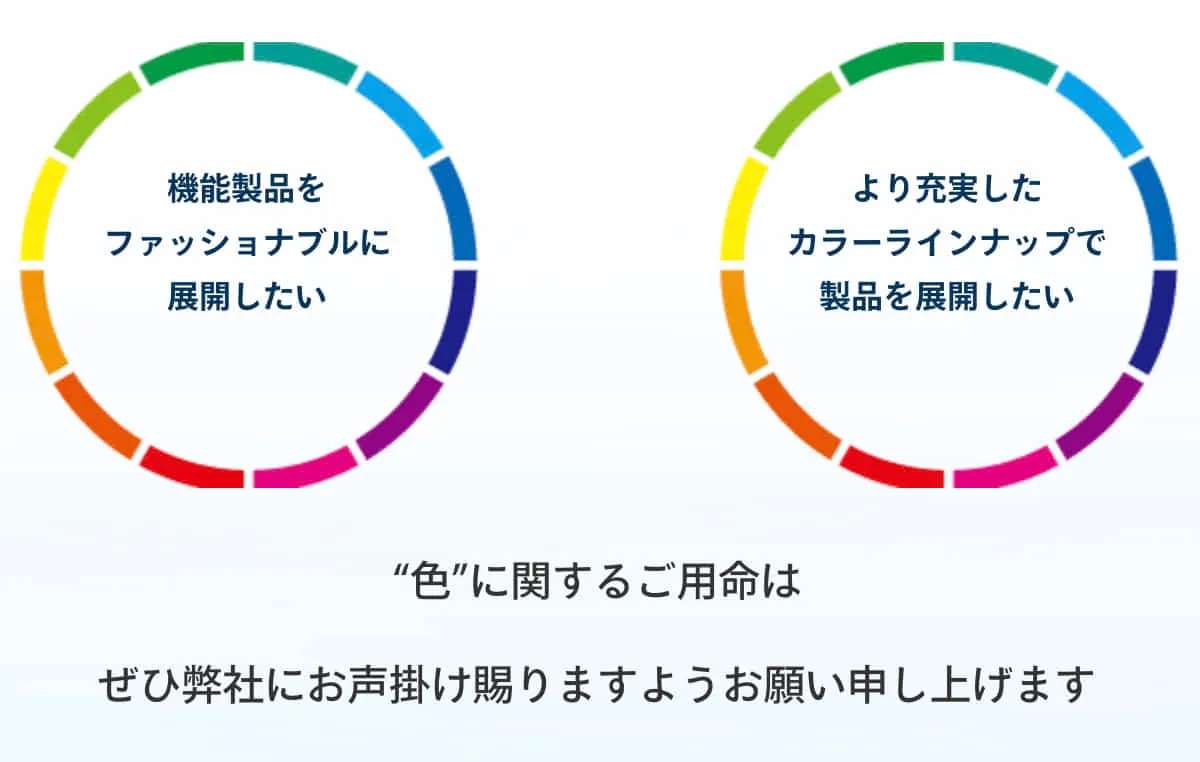 機能製品を
ファッショナブルに
展開したい

より充実した
カラーラインナップで
製品を展開したい

“色”に関するご用命は

ぜひ弊社にお声掛け賜りますようお願い申し上げます